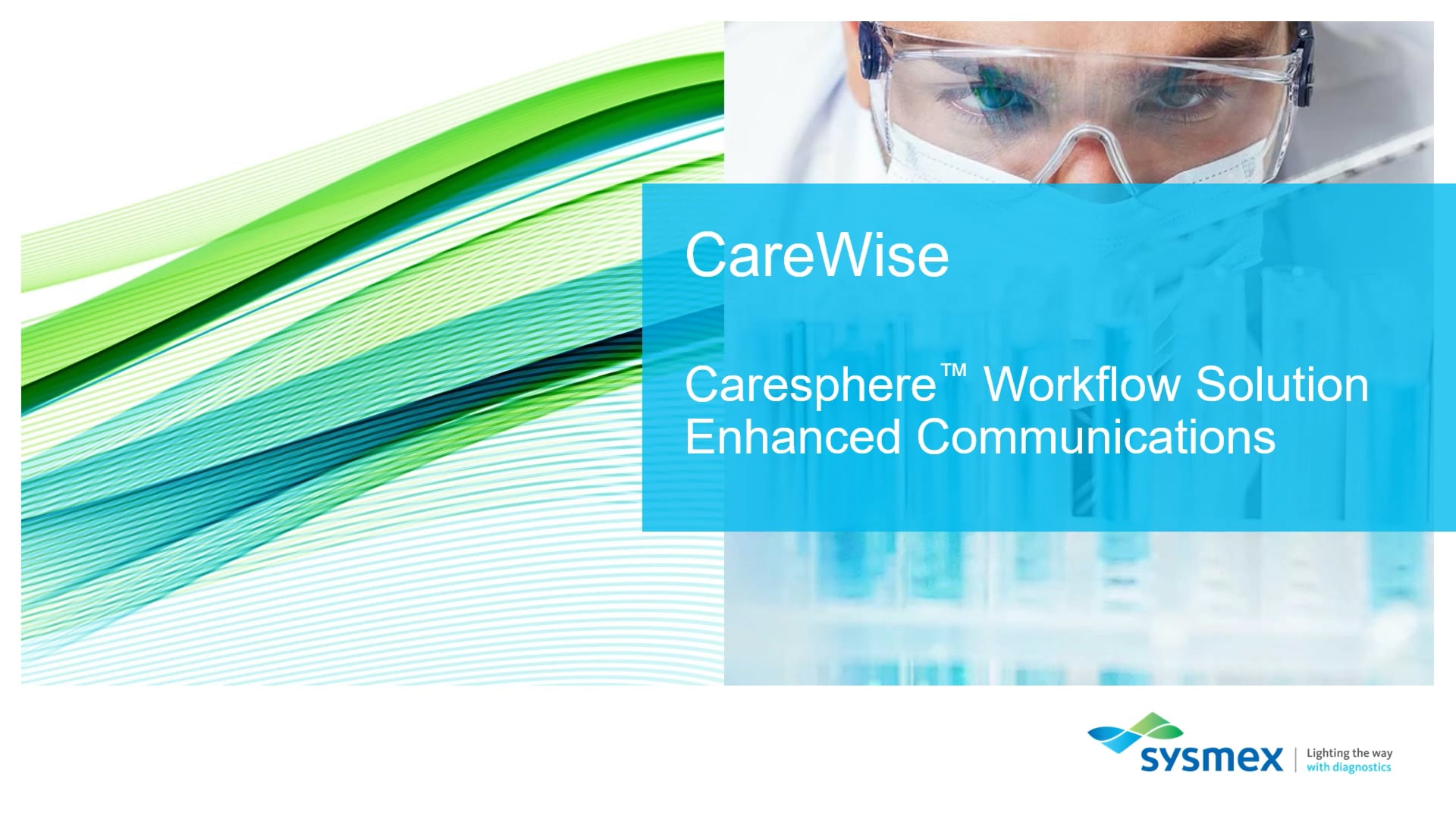 CareWise

Caresphere™ Workflow Solution
Enhanced Communications

sysmex | Lighting the way with diagnostics